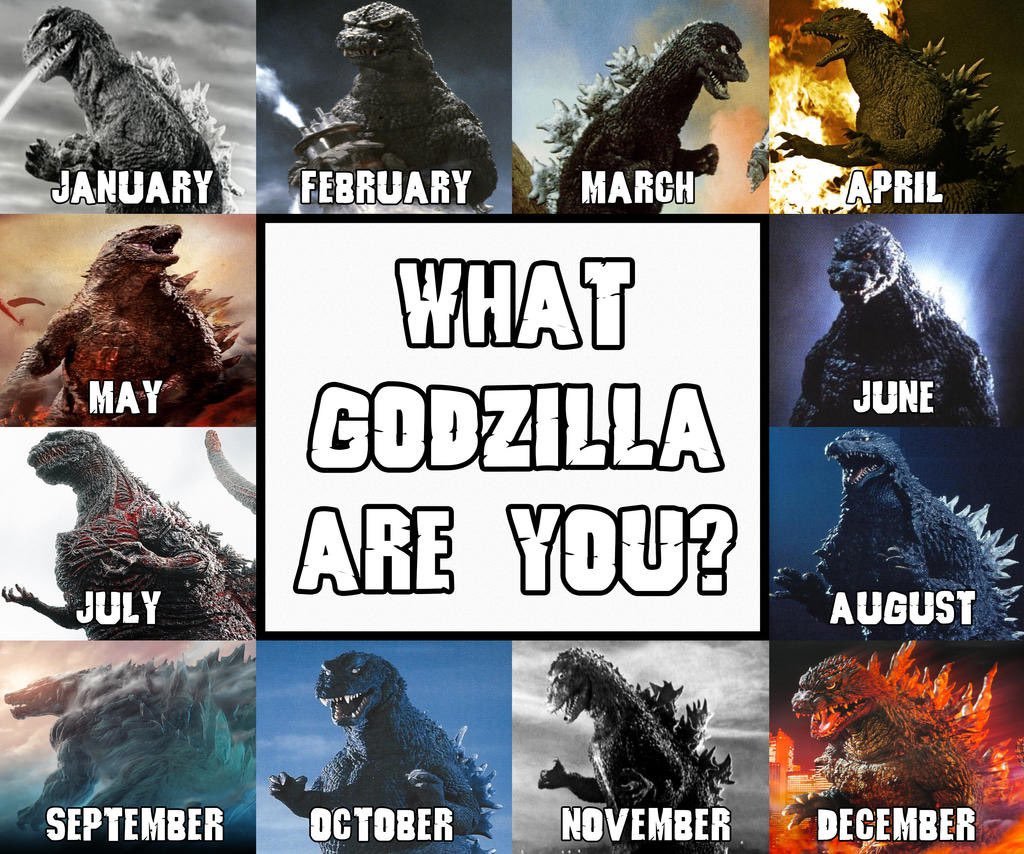 JANUARY
FEBRUARY
MARCH
APRIL
MAY
WHAT GODZILLA ARE YOU?
JUNE
JULY
AUGUST
SEPTEMBER
OCTOBER
NOVEMBER
DECEMBER